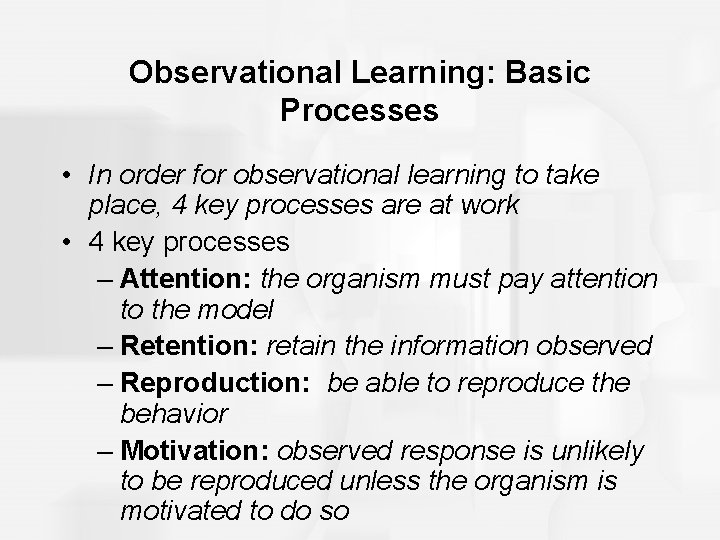 Observational Learning: Basic Processes

• In order for observational learning to take place, 4 key processes are at work
• 4 key processes
– Attention: the organism must pay attention to the model
– Retention: retain the information observed
– Reproduction: be able to reproduce the behavior
– Motivation: observed response is unlikely to be reproduced unless the organism is motivated to do so